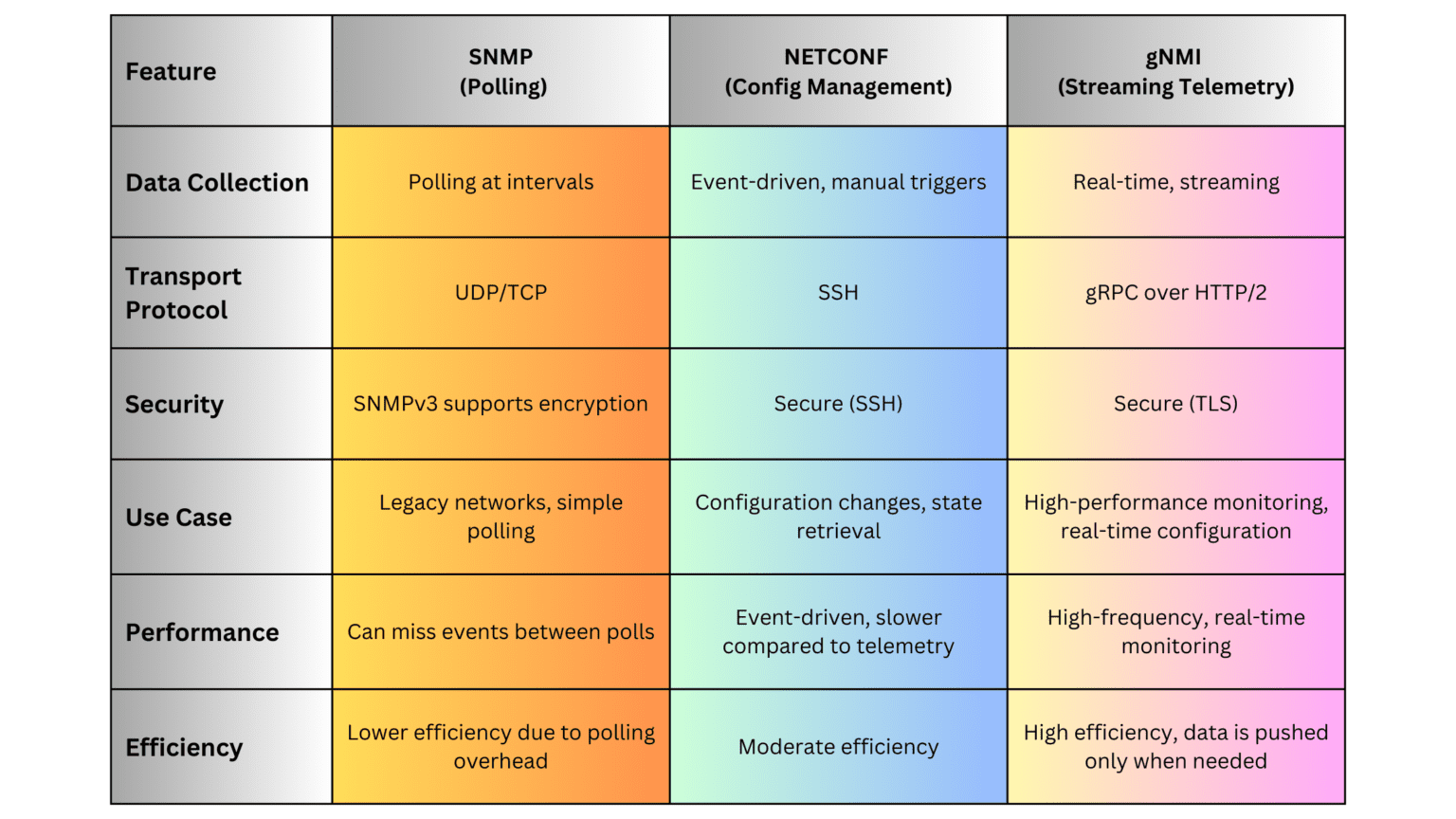 | Feature | SNMP (Polling) | NETCONF (Config Management) | gNMI (Streaming Telemetry) |
|---|---|---|---|
| Data Collection | Polling at intervals | Event-driven, manual triggers | Real-time, streaming |
| Transport Protocol | UDP/TCP | SSH | gRPC over HTTP/2 |
| Security | SNMPv3 supports encryption | Secure (SSH) | Secure (TLS) |
| Use Case | Legacy networks, simple polling | Configuration changes, state retrieval | High-performance monitoring, real-time configuration |
| Performance | Can miss events between polls | Event-driven, slower compared to telemetry | High-frequency, real-time monitoring |
| Efficiency | Lower efficiency due to polling overhead | Moderate efficiency | High efficiency, data is pushed only when needed |